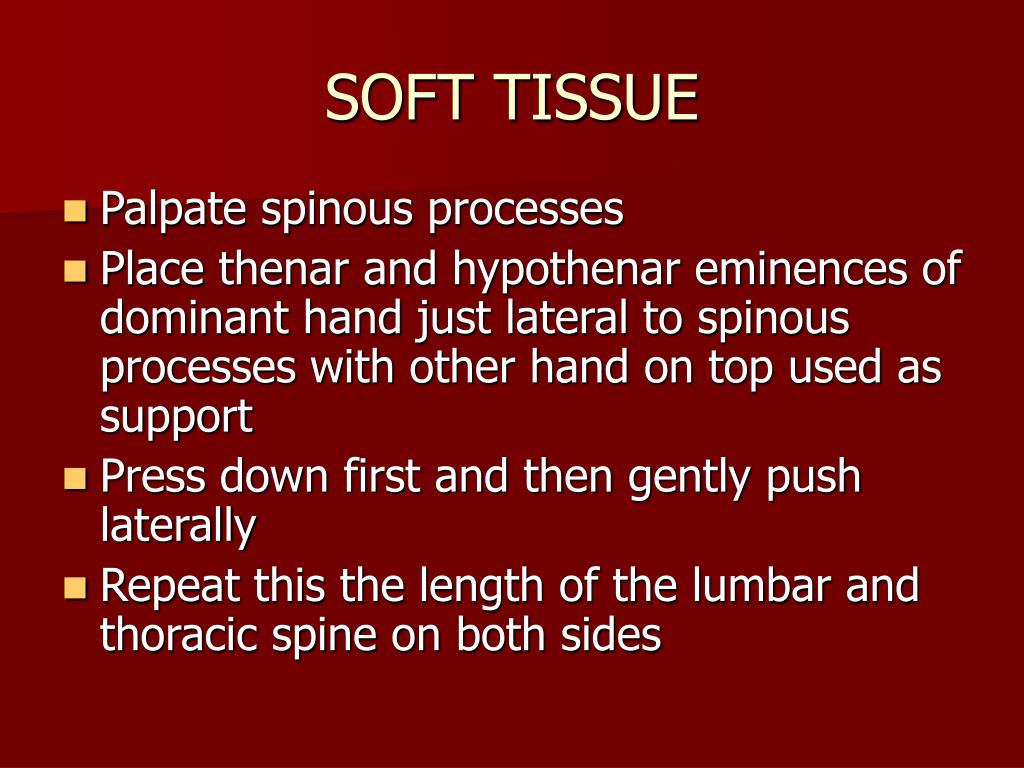 SOFT TISSUE

- Palpate spinous processes
- Place thenar and hypothenar eminences of dominant hand just lateral to spinous processes with other hand on top used as support
- Press down first and then gently push laterally
- Repeat this the length of the lumbar and thoracic spine on both sides